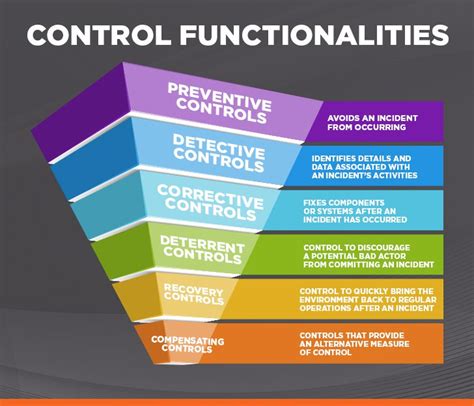 CONTROL FUNCTIONALITIES

PREVENTIVE CONTROLS

AVOIDS AN INCIDENT FROM OCCURRING

DETECTIVE CONTROLS

IDENTIFIES DETAILS AND DATA ASSOCIATED WITH AN INCIDENT'S ACTIVITIES

CORRECTIVE CONTROLS

FIXES COMPONENTS OR SYSTEMS AFTER AN INCIDENT HAS OCCURRED

DETERRENT CONTROLS

CONTROL TO DISCOURAGE A POTENTIAL BAD ACTOR FROM COMMITTING AN INCIDENT

RECOVERY CONTROLS

CONTROL TO QUICKLY BRING THE ENVIRONMENT BACK TO REGULAR OPERATIONS AFTER AN INCIDENT

COMPENSATING CONTROLS

CONTROLS THAT PROVIDE AN ALTERNATIVE MEASURE OF CONTROL